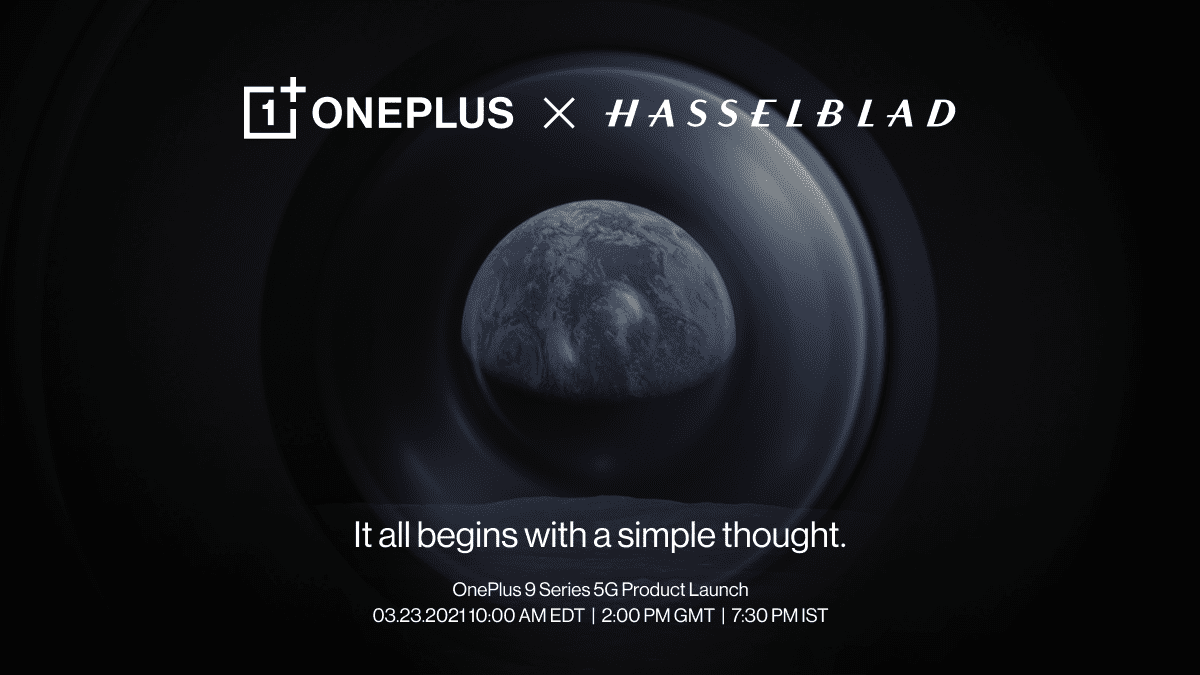 1+ ONEPLUS × HASSELBLAD

It all begins with a simple thought.

OnePlus 9 Series 5G Product Launch
03.23.2021 10:00 AM EDT | 2:00 PM GMT | 7:30 PM IST